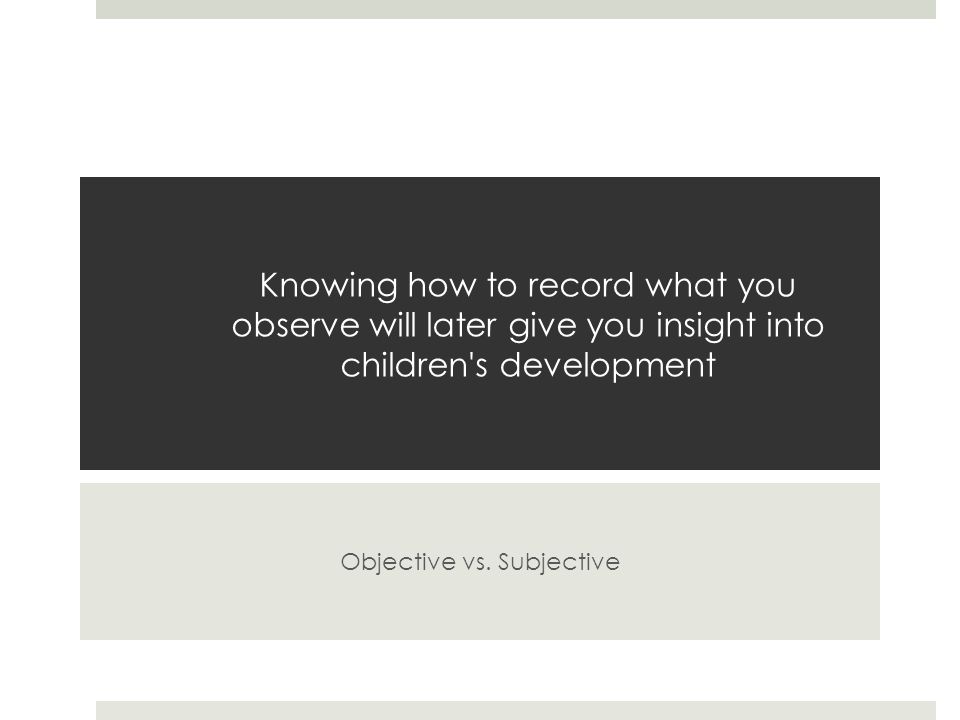 Knowing how to record what you observe will later give you insight into children's development

Objective vs. Subjective